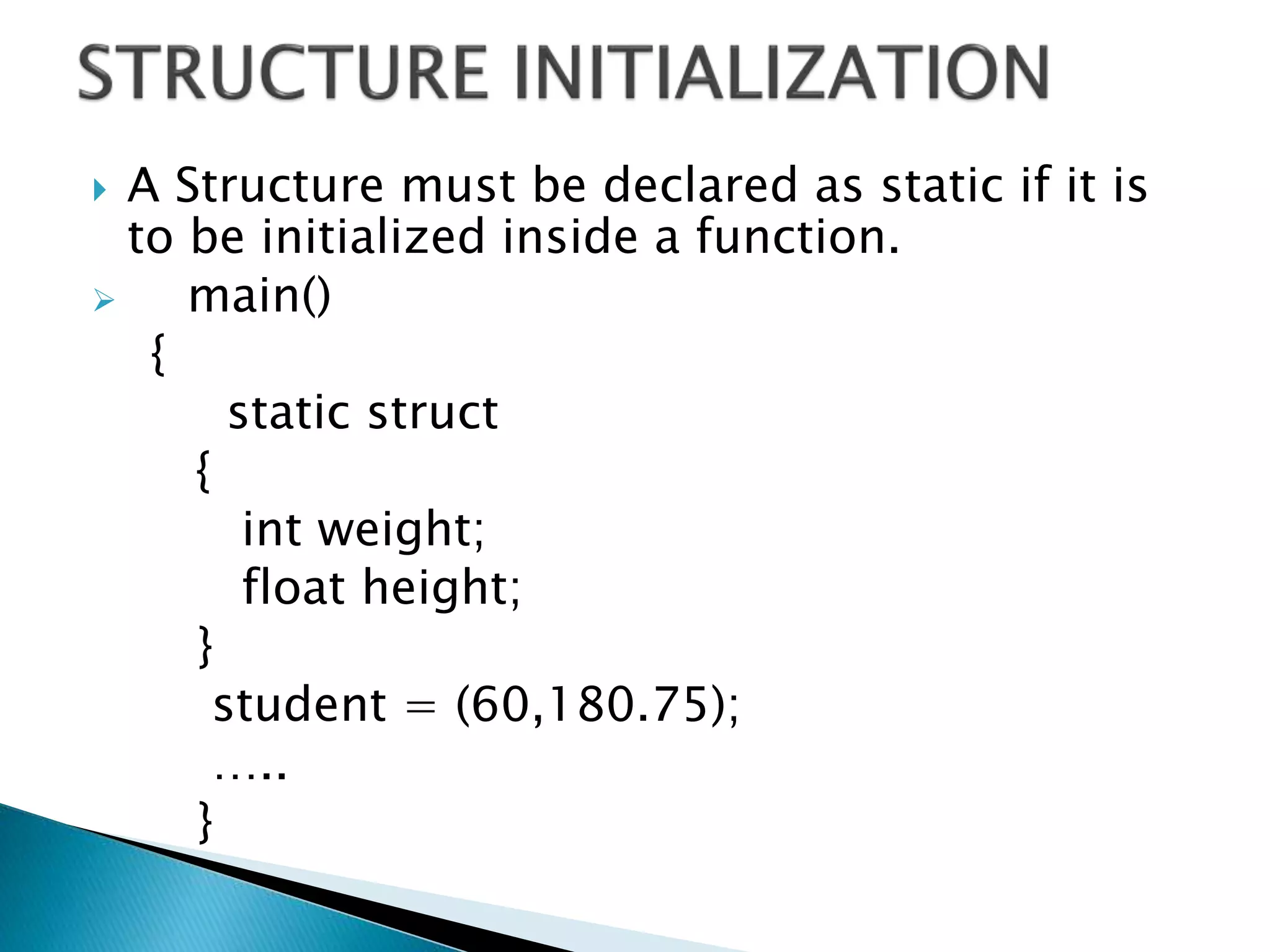 STRUCTURE INITIALIZATION

A Structure must be declared as static if it is to be initialized inside a function.

main()
{
static struct
{
int weight;
float height;
}
student = (60,180.75);
…..
}